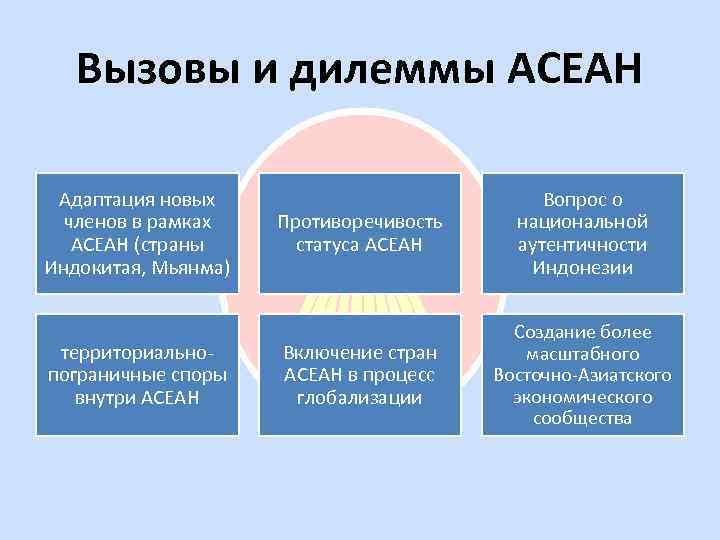 Вызовы и дилеммы АСЕАН

Адаптация новых членов в рамках АСЕАН (страны Индокитая, Мьянма)

Противоречивость статуса АСЕАН

Вопрос о национальной аутентичности Индонезии

территориально-пограничные споры внутри АСЕАН

Включение стран АСЕАН в процесс глобализации

Создание более масштабного Восточно-Азиатского экономического сообщества